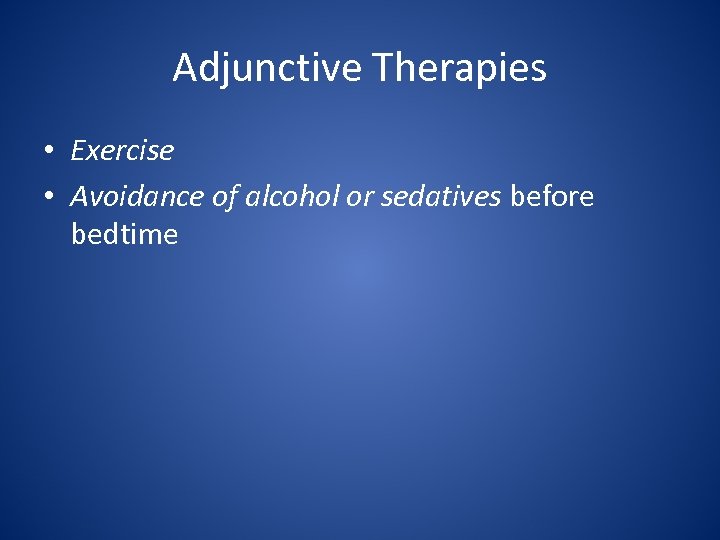 Adjunctive Therapies

• Exercise
• Avoidance of alcohol or sedatives before bedtime